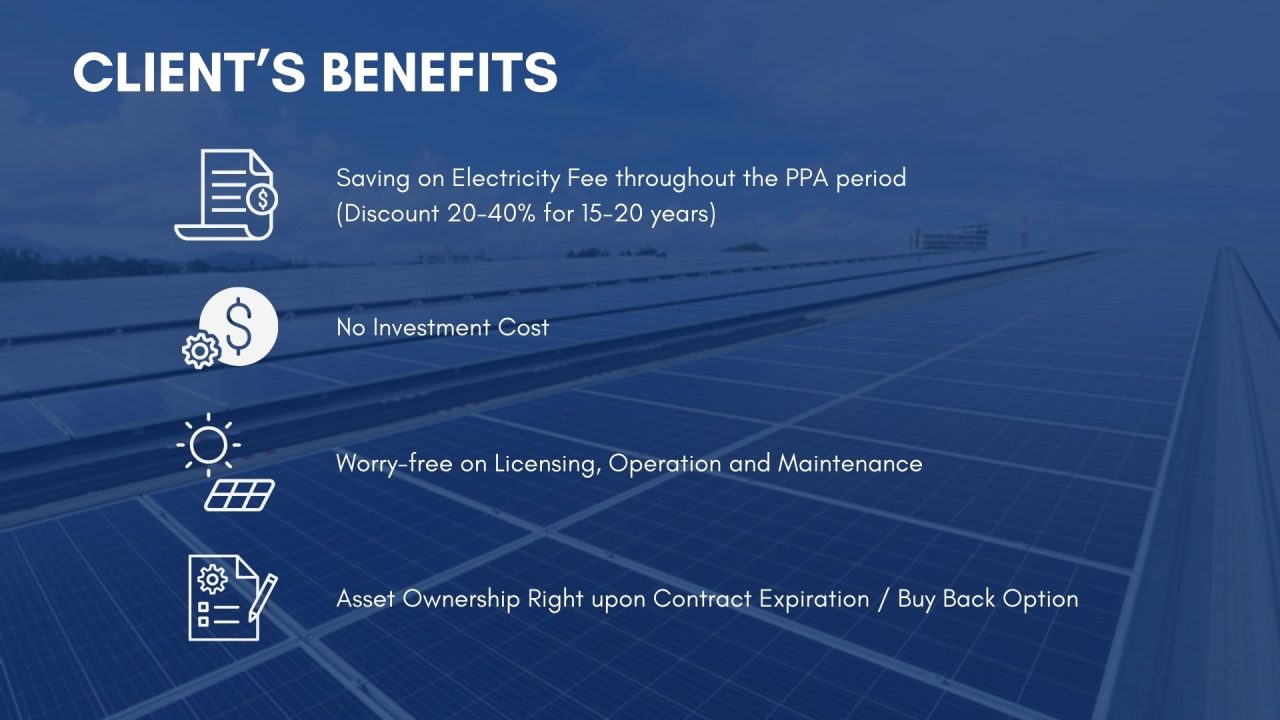 CLIENT'S BENEFITS

Saving on Electricity Fee throughout the PPA period (Discount 20-40% for 15-20 years)

No Investment Cost

Worry-free on Licensing, Operation and Maintenance

Asset Ownership Right upon Contract Expiration / Buy Back Option